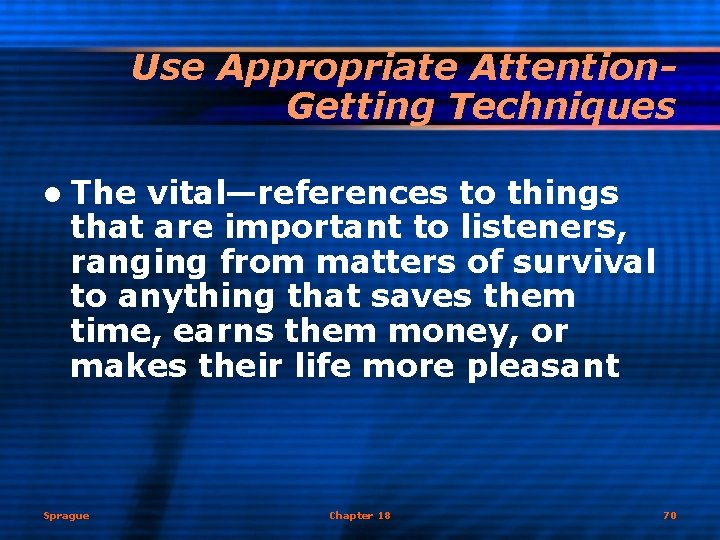 Use Appropriate Attention-Getting Techniques

• The vital—references to things that are important to listeners, ranging from matters of survival to anything that saves them time, earns them money, or makes their life more pleasant

Sprague

Chapter 18

70